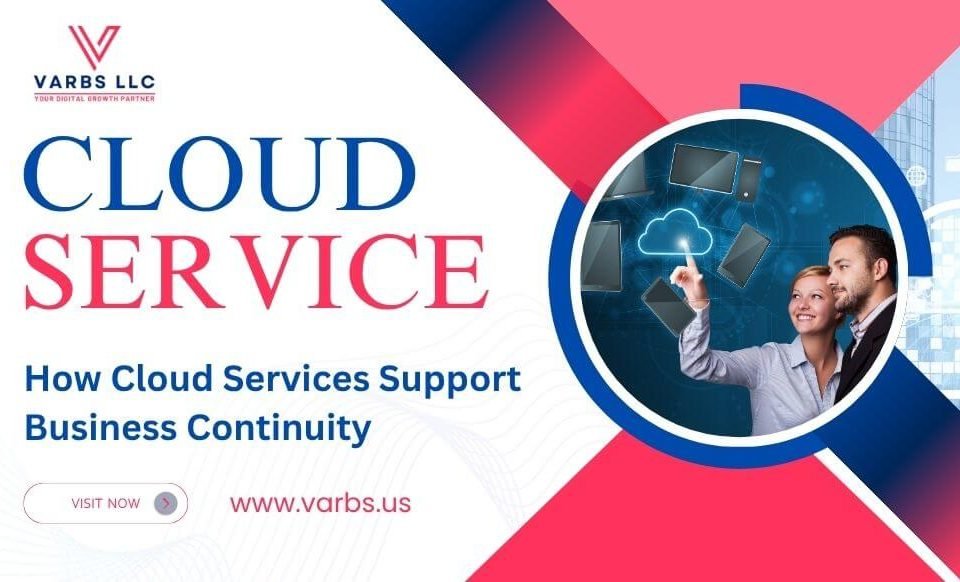 VARBS LLC
YOUR DIGITAL GROWTH PARTNER

CLOUD
SERVICE

How Cloud Services Support Business Continuity

VISIT NOW

www.varbs.us